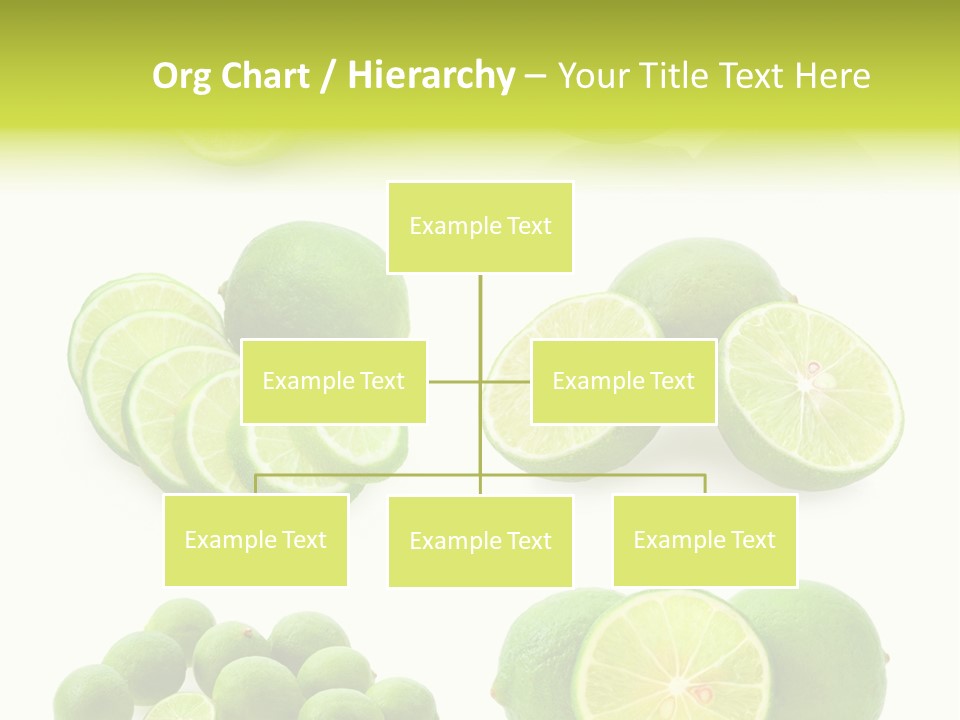 Org Chart / Hierarchy – Your Title Text Here

Example Text

Example Text

Example Text

Example Text

Example Text

Example Text